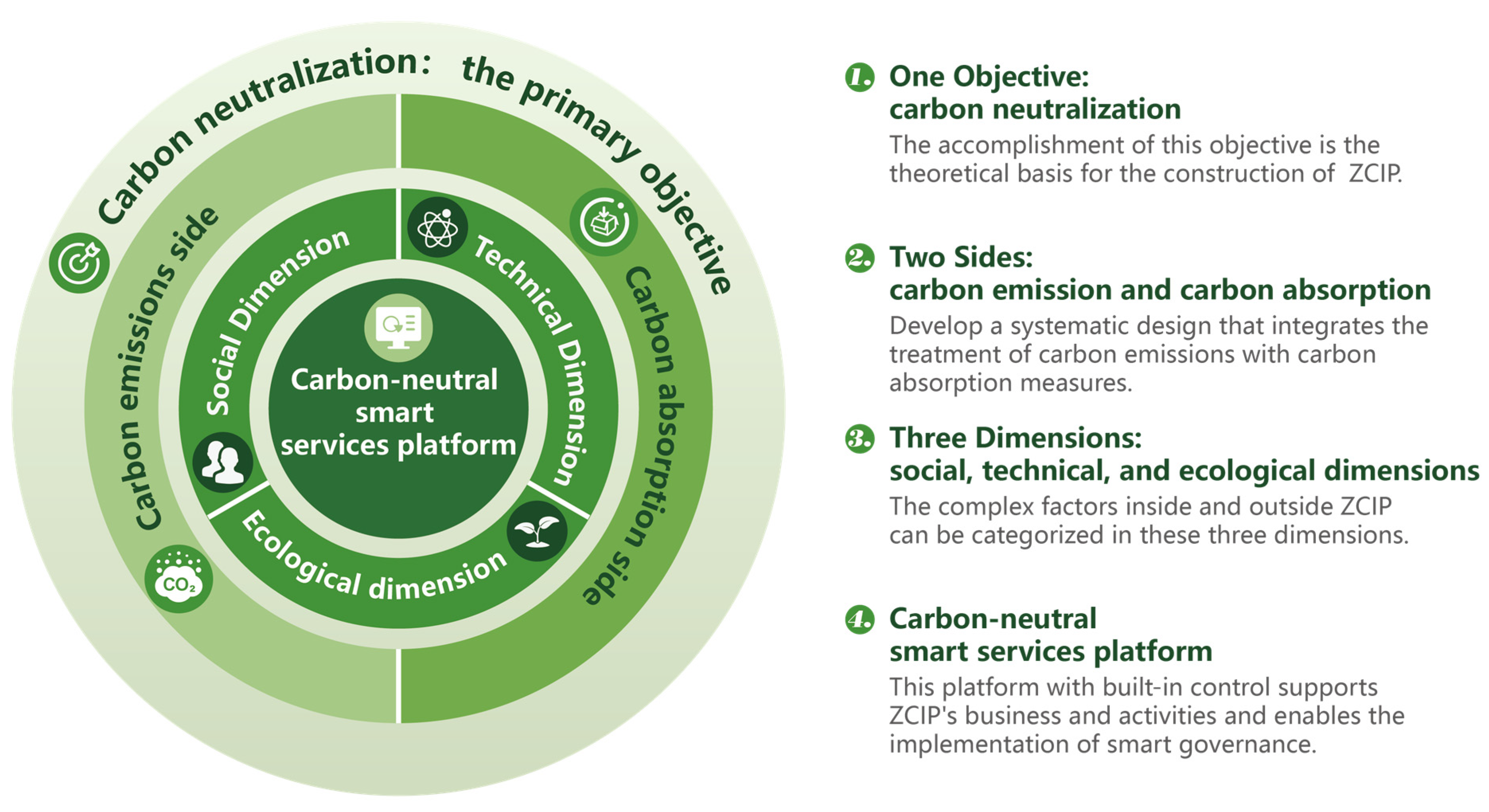 Carbon neutralization: the primary objective

Carbon emissions side

Carbon absorption side

Social Dimension

Technical Dimension

Ecological dimension

$CO_2$

Carbon-neutral smart services platform

1. One Objective: carbon neutralization
The accomplishment of this objective is the theoretical basis for the construction of ZCIP.

2. Two Sides: carbon emission and carbon absorption
Develop a systematic design that integrates the treatment of carbon emissions with carbon absorption measures.

3. Three Dimensions: social, technical, and ecological dimensions
The complex factors inside and outside ZCIP can be categorized in these three dimensions.

4. Carbon-neutral smart services platform
This platform with built-in control supports ZCIP's business and activities and enables the implementation of smart governance.